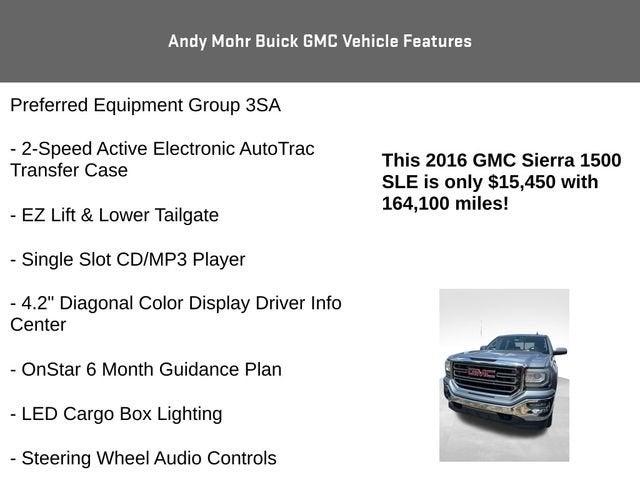 Andy Mohr Buick GMC Vehicle Features

Preferred Equipment Group 3SA

- 2-Speed Active Electronic AutoTrac Transfer Case

- EZ Lift & Lower Tailgate

- Single Slot CD/MP3 Player

- 4.2" Diagonal Color Display Driver Info Center

- OnStar 6 Month Guidance Plan

- LED Cargo Box Lighting

- Steering Wheel Audio Controls

This 2016 GMC Sierra 1500 SLE is only $15,450 with 164,100 miles!

GMC